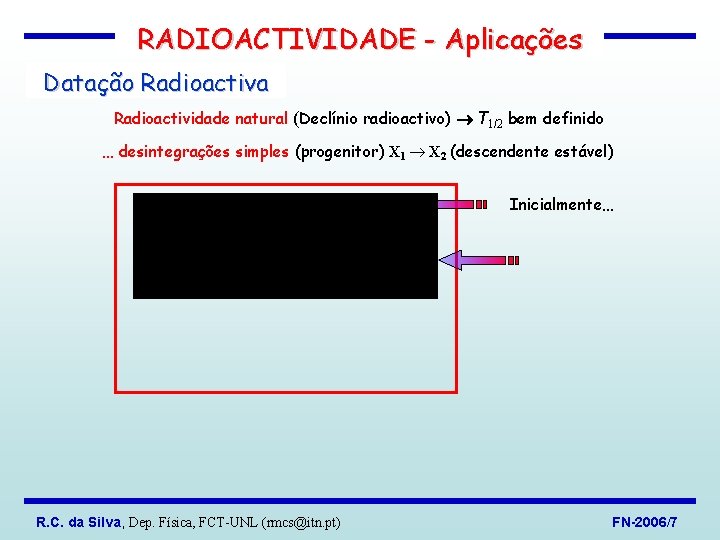 RADIOACTIVIDADE - Aplicações

Datação Radioactiva

Radioactividade natural (Declínio radioactivo) $\rightarrow T_{1/2}$ bem definido

... desintegrações simples (progenitor) $X_1 \rightarrow X_2$ (descendente estável)

Inicialmente...

R.C. da Silva, Dep. Física, FCT-UNL (rmcs@itn.pt)

FN-2006/7